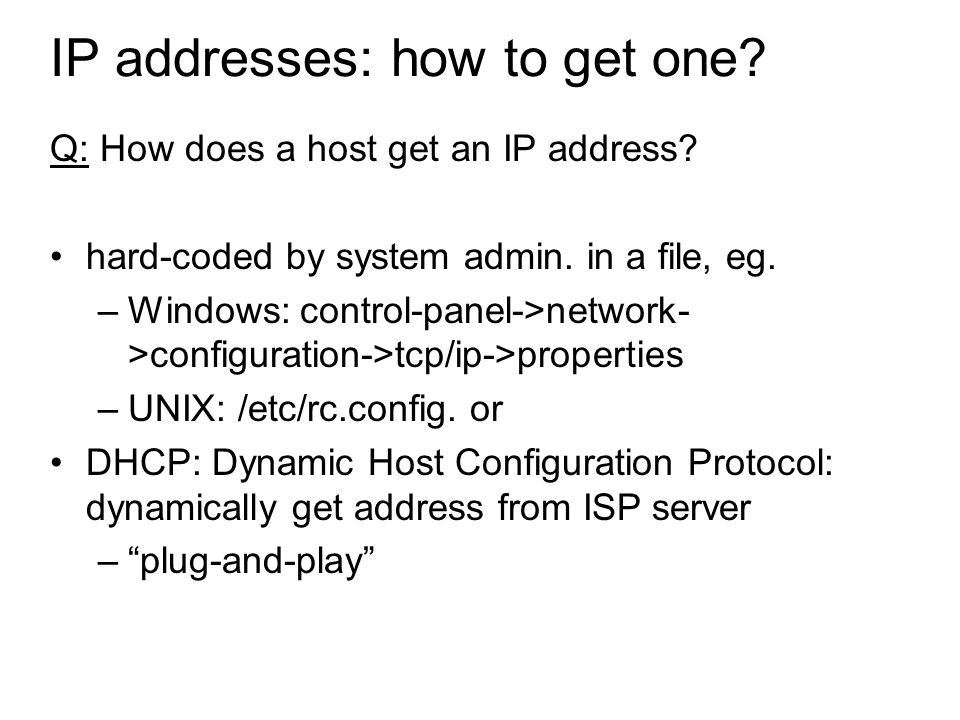 IP addresses: how to get one?

Q: How does a host get an IP address?

• hard-coded by system admin. in a file, eg.
– Windows: control-panel->network->configuration->tcp/ip->properties
– UNIX: /etc/rc.config. or
• DHCP: Dynamic Host Configuration Protocol: dynamically get address from ISP server
– “plug-and-play”